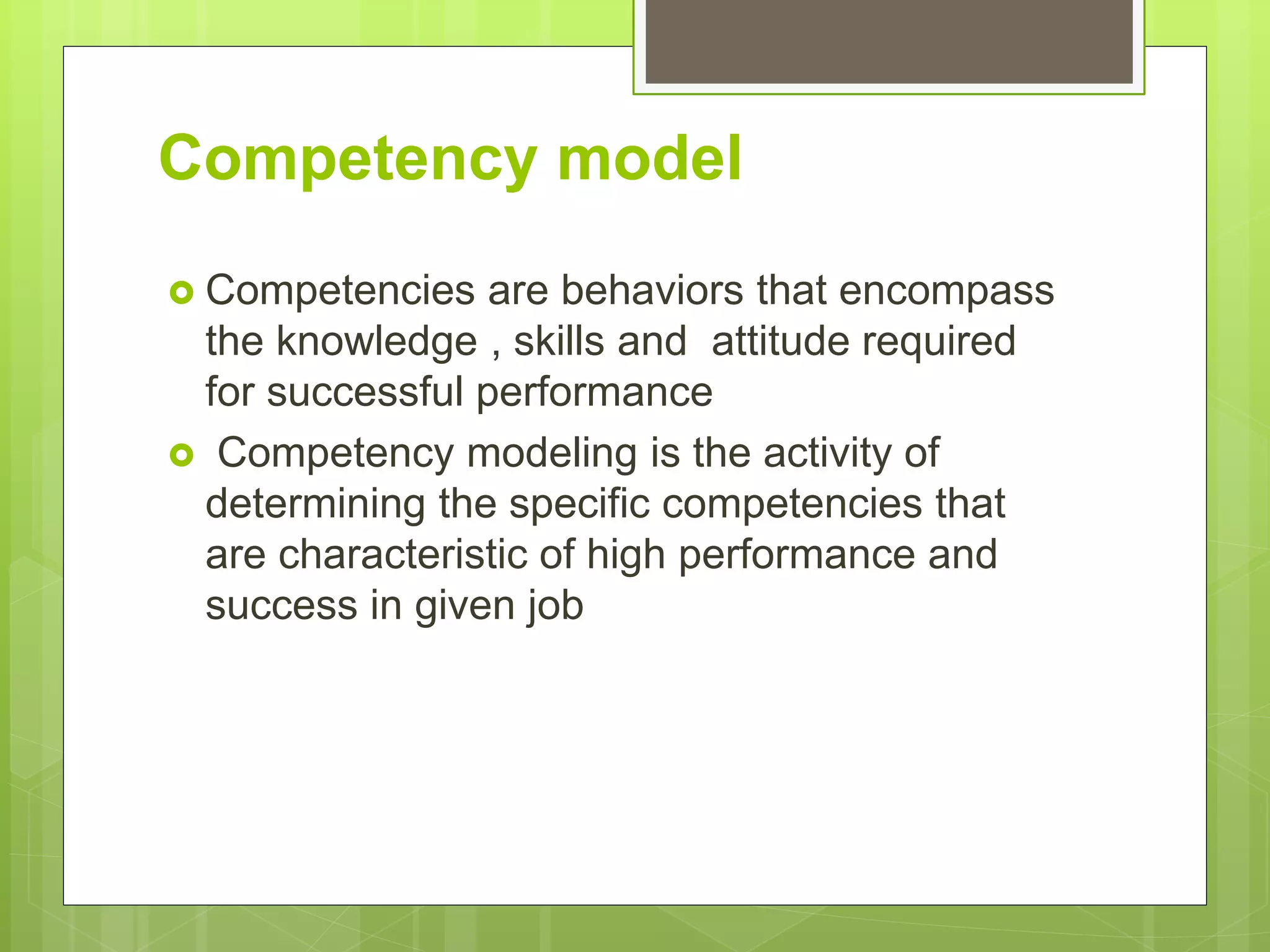 Competency model

Competencies are behaviors that encompass the knowledge , skills and attitude required for successful performance

Competency modeling is the activity of determining the specific competencies that are characteristic of high performance and success in given job